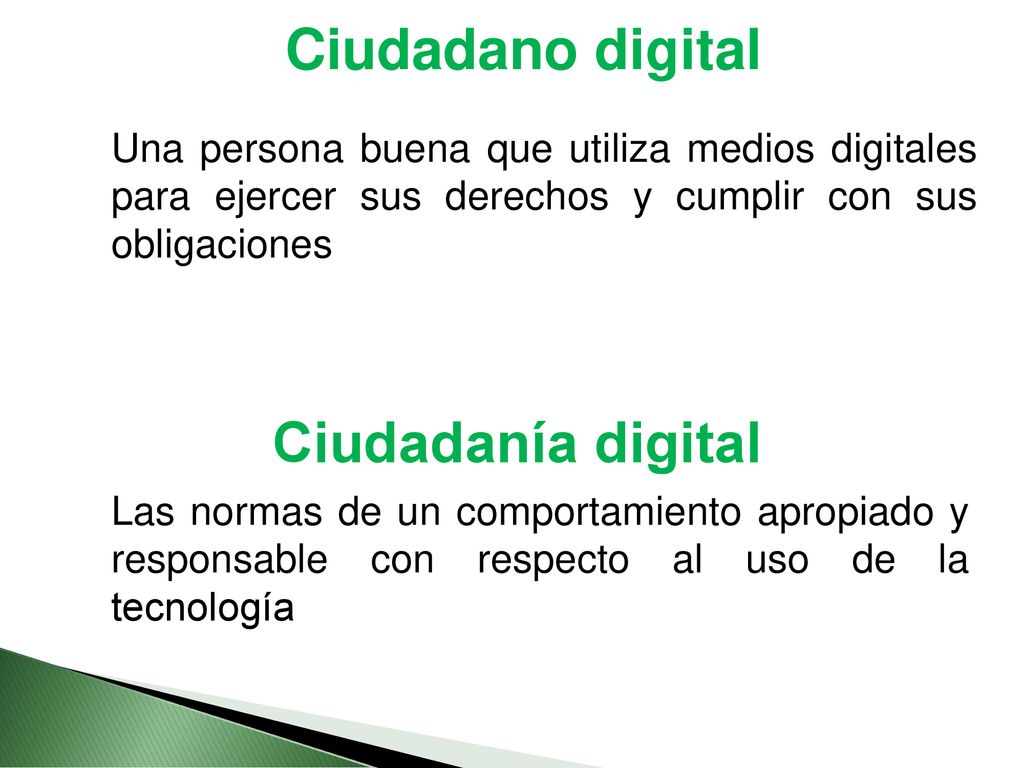 Ciudadano digital

Una persona buena que utiliza medios digitales para ejercer sus derechos y cumplir con sus obligaciones

Ciudadanía digital

Las normas de un comportamiento apropiado y responsable con respecto al uso de la tecnología